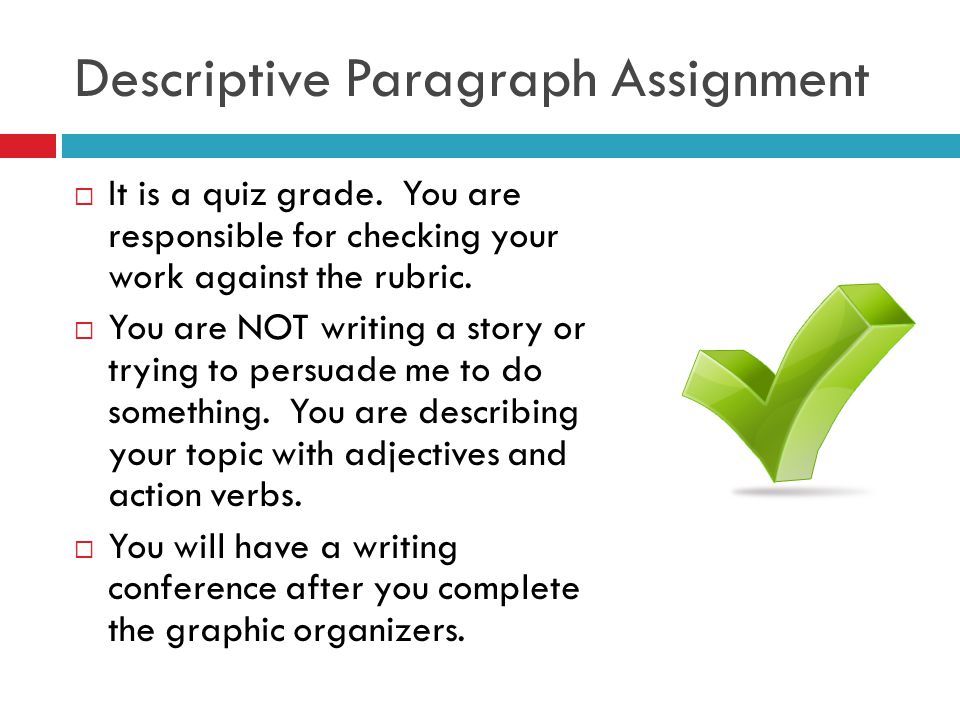 Descriptive Paragraph Assignment

□ It is a quiz grade. You are responsible for checking your work against the rubric.

□ You are NOT writing a story or trying to persuade me to do something. You are describing your topic with adjectives and action verbs.

□ You will have a writing conference after you complete the graphic organizers.